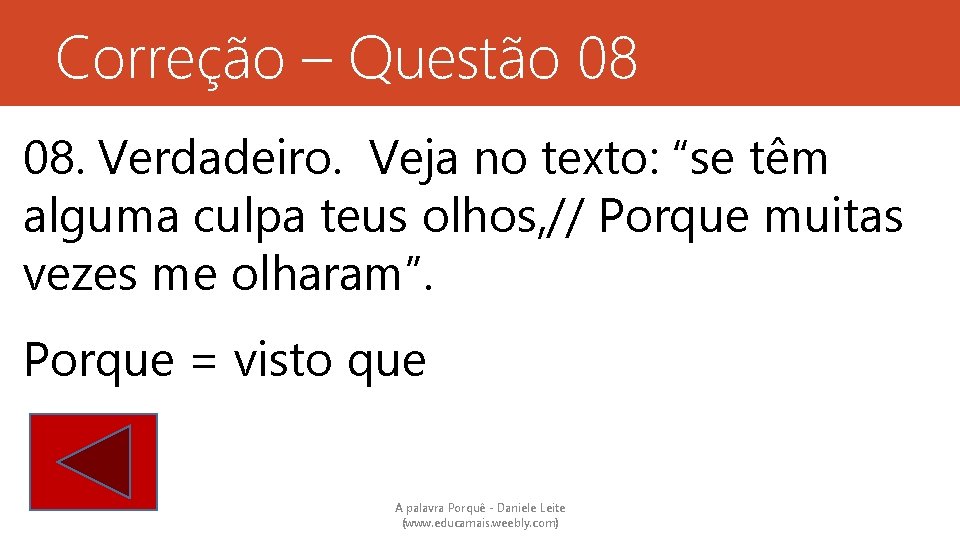 Correção – Questão 08

08. Verdadeiro. Veja no texto: “se têm alguma culpa teus olhos,// Porque muitas vezes me olharam”.

Porque = visto que

A palavra Porquê - Daniele Leite (www.educamais.weebly.com)